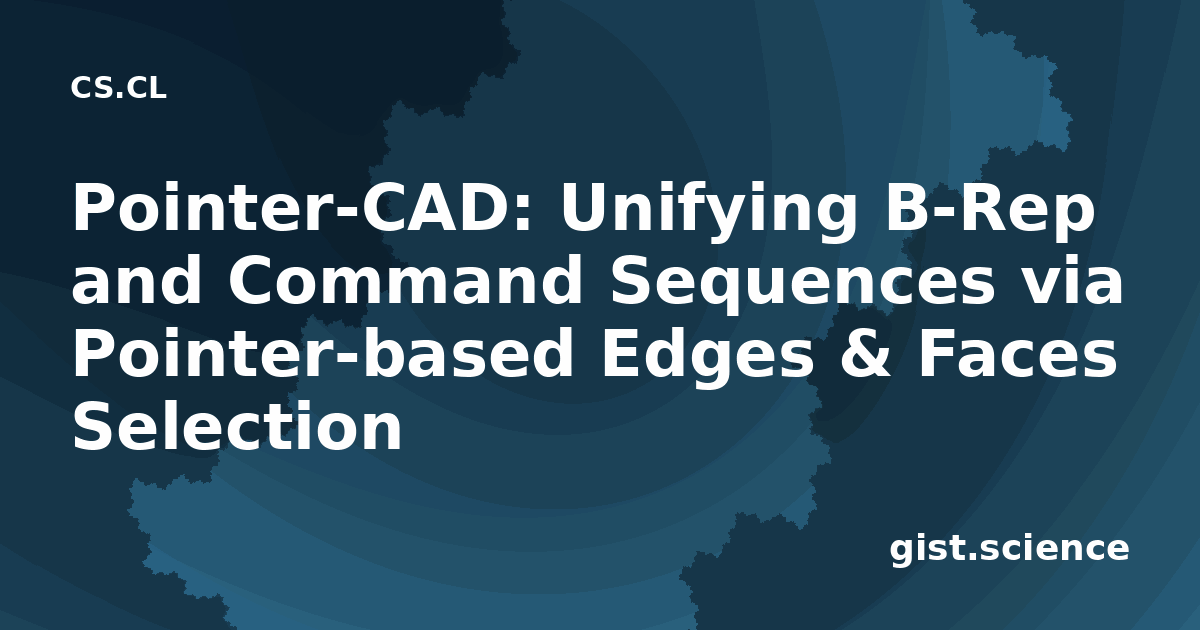 CS.CL

Pointer-CAD: Unifying B-Rep and Command Sequences via Pointer-based Edges & Faces Selection

gist.science